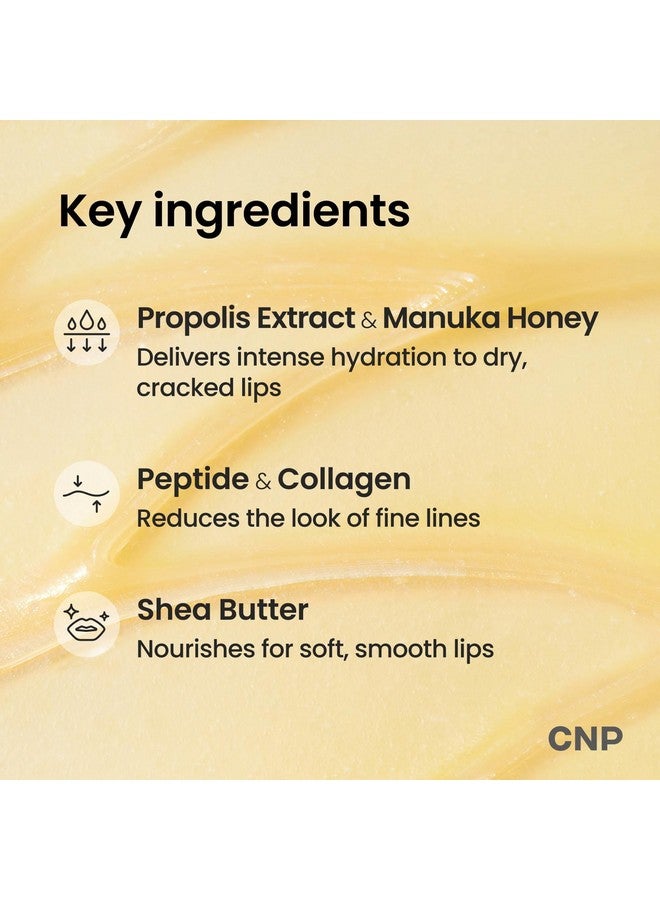 Key ingredients

Propolis Extract & Manuka Honey
Delivers intense hydration to dry, cracked lips

Peptide & Collagen
Reduces the look of fine lines

Shea Butter
Nourishes for soft, smooth lips

CNP